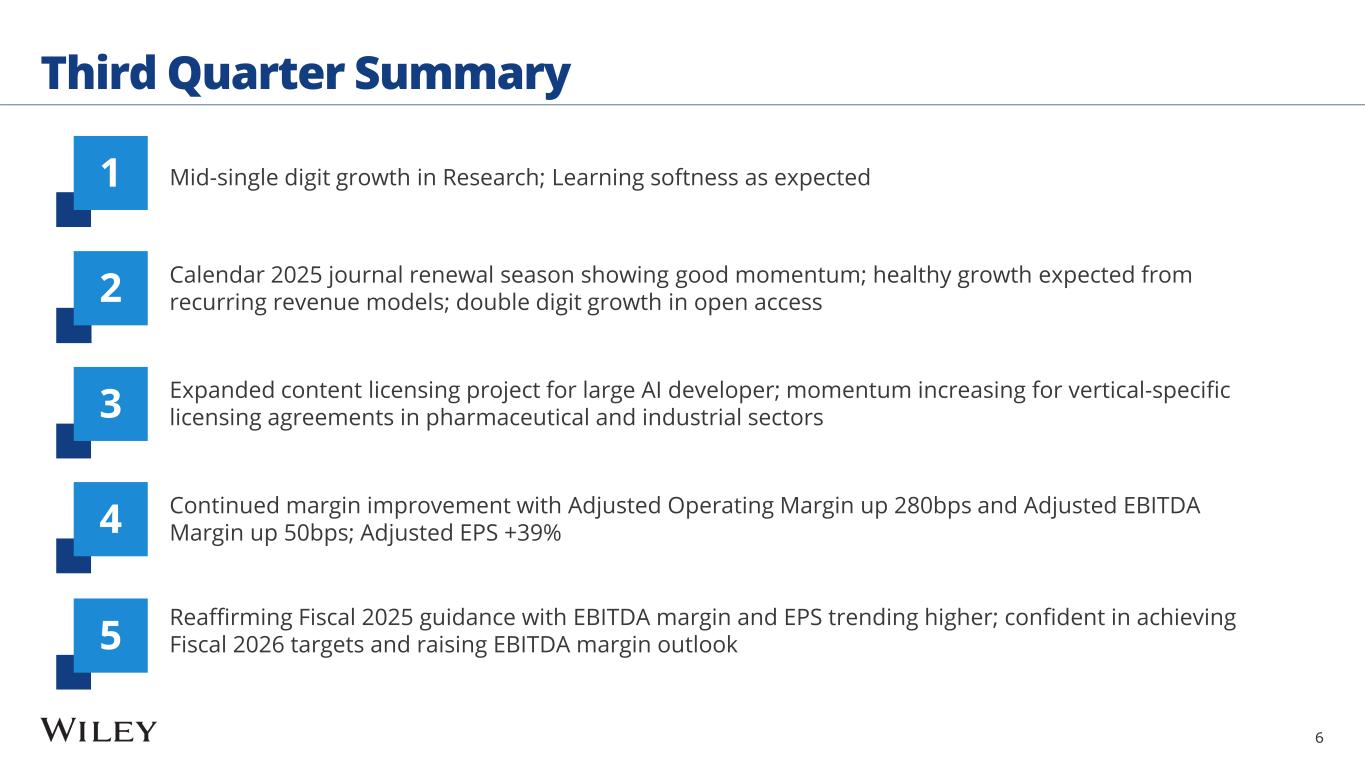 Third Quarter Summary

1 Mid-single digit growth in Research; Learning softness as expected

2 Calendar 2025 journal renewal season showing good momentum; healthy growth expected from recurring revenue models; double digit growth in open access

3 Expanded content licensing project for large AI developer; momentum increasing for vertical-specific licensing agreements in pharmaceutical and industrial sectors

4 Continued margin improvement with Adjusted Operating Margin up 280bps and Adjusted EBITDA Margin up 50bps; Adjusted EPS +39%

5 Reaffirming Fiscal 2025 guidance with EBITDA margin and EPS trending higher; confident in achieving Fiscal 2026 targets and raising EBITDA margin outlook

WILEY

6